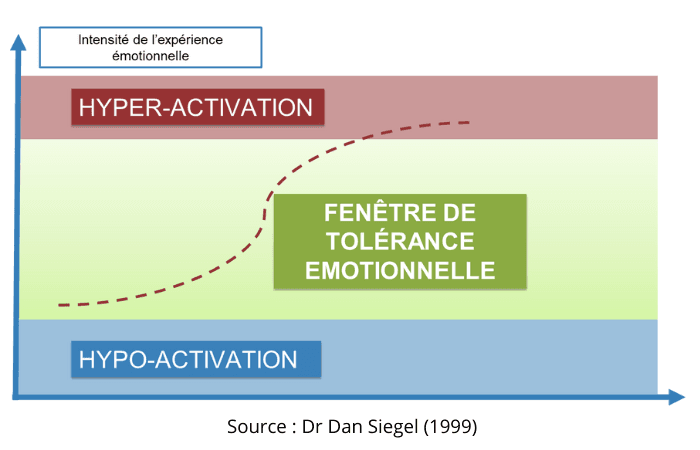 Intensité de l'expérience émotionnelle

HYPER-ACTIVATION

FENÊTRE DE TOLÉRANCE EMOTIONNELLE

HYPO-ACTIVATION

Source : Dr Dan Siegel (1999)